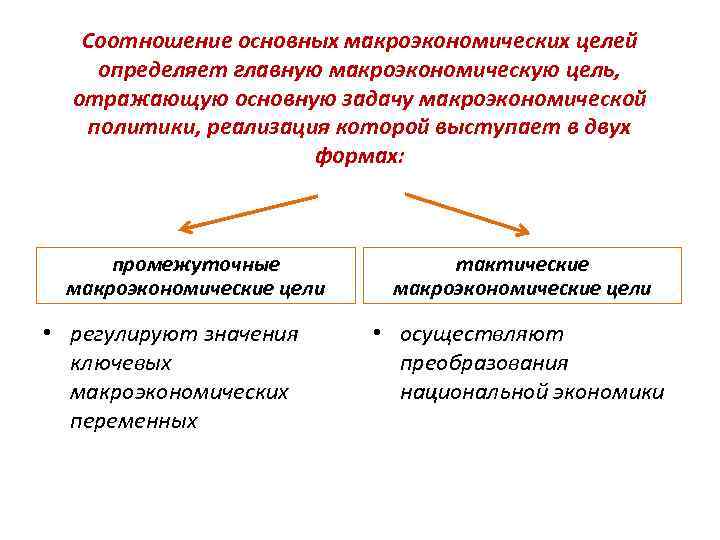 Соотношение основных макроэкономических целей определяет главную макроэкономическую цель, отражающую основную задачу макроэкономической политики, реализация которой выступает в двух формах:

промежуточные макроэкономические цели

• регулируют значения ключевых макроэкономических переменных

тактические макроэкономические цели

• осуществляют преобразования национальной экономики